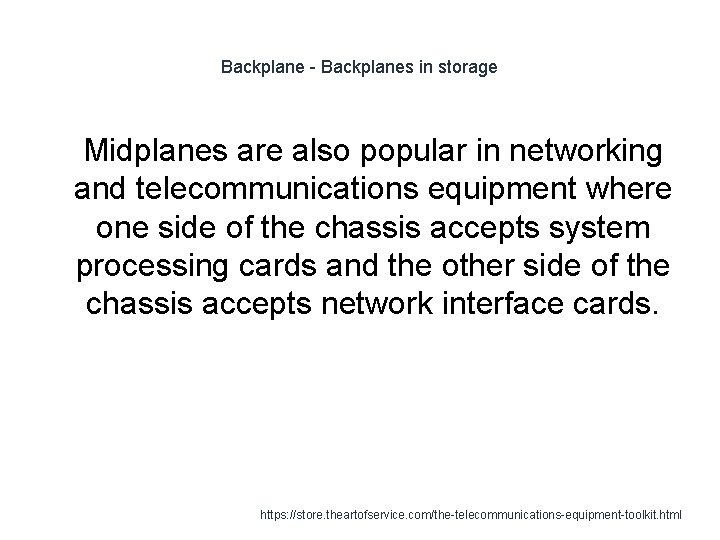 Backplane - Backplanes in storage

Midplanes are also popular in networking and telecommunications equipment where one side of the chassis accepts system processing cards and the other side of the chassis accepts network interface cards.

https://store.theartofservice.com/the-telecommunications-equipment-toolkit.html